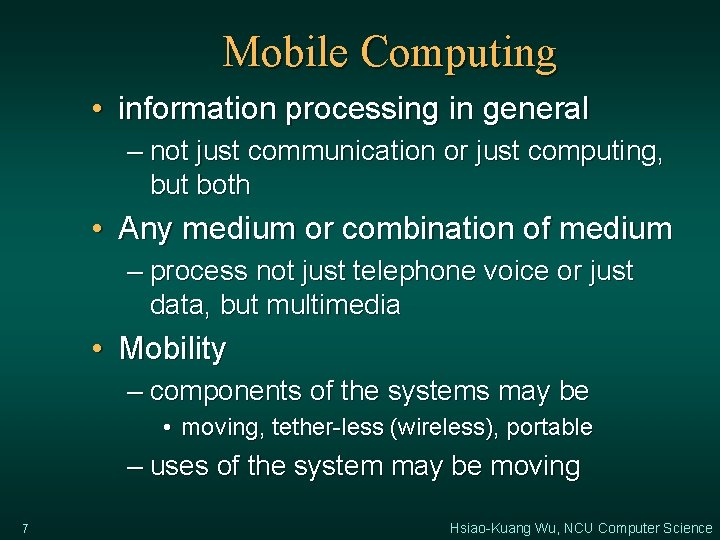 Mobile Computing

• information processing in general
– not just communication or just computing, but both

• Any medium or combination of medium
– process not just telephone voice or just data, but multimedia

• Mobility
– components of the systems may be
• moving, tether-less (wireless), portable
– uses of the system may be moving

7

Hsiao-Kuang Wu, NCU Computer Science